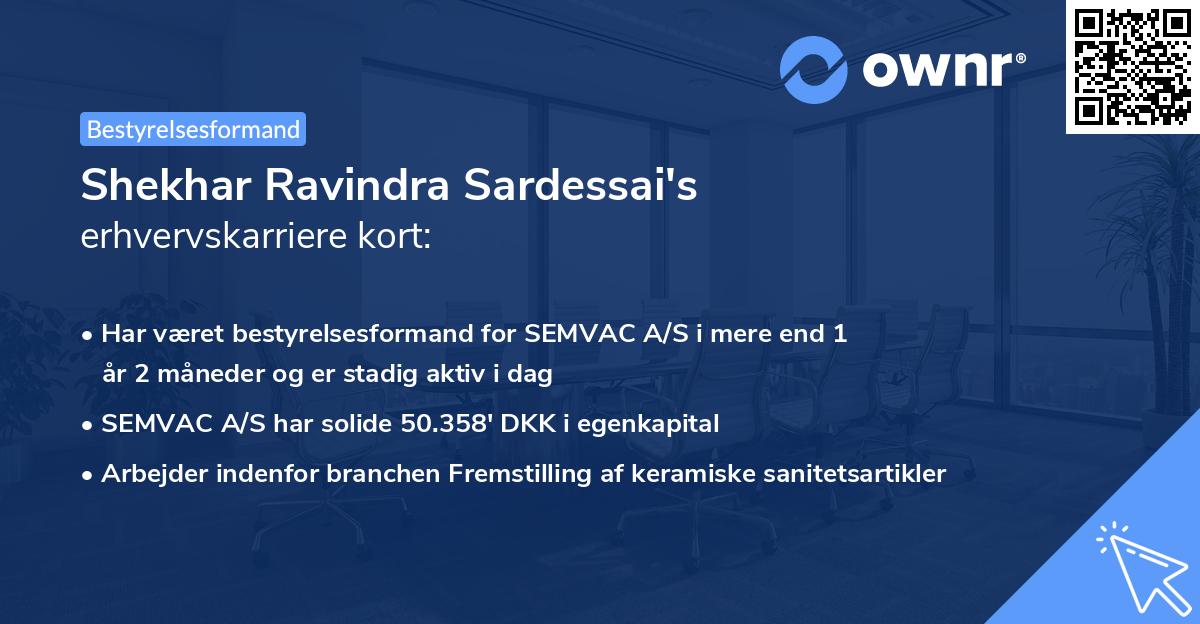 ownr®

Bestyrelsesformand

Shekhar Ravindra Sardessai's
erhvervskarriere kort:

• Har været bestyrelsesformand for SEMVAC A/S i mere end 1 år 2 måneder og er stadig aktiv i dag
• SEMVAC A/S har solide 50.358' DKK i egenkapital
• Arbejder indenfor branchen Fremstilling af keramiske sanitetsartikler